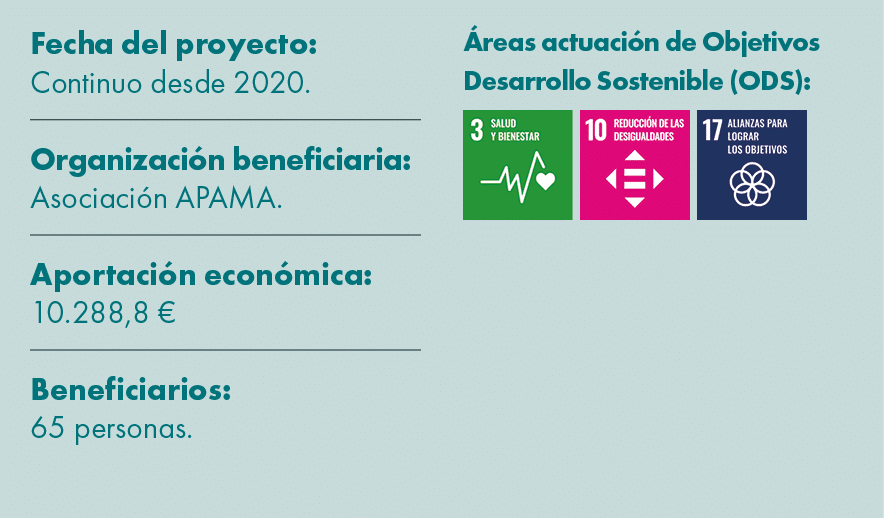 Fecha del proyecto:
Continuo desde 2020.

Organización beneficiaria:
Asociación APAMA.

Aportación económica:
10.288,8 €

Beneficiarios:
65 personas.

Áreas actuación de Objetivos Desarrollo Sostenible (ODS):

3 SALUD Y BIENESTAR

10 REDUCCIÓN DE LAS DESIGUALDADES

17 ALIANZAS PARA LOGRAR LOS OBJETIVOS